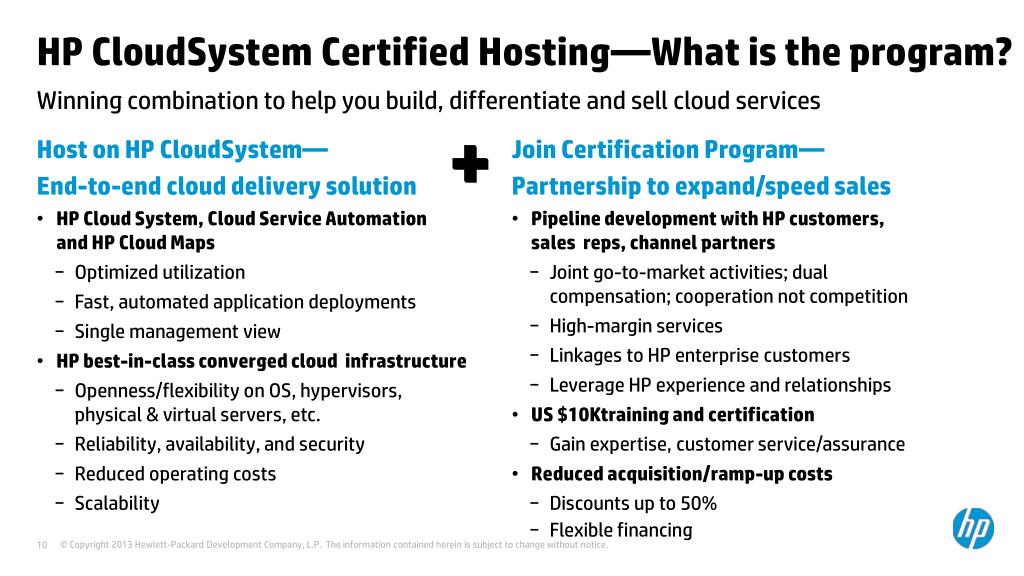 HP CloudSystem Certified Hosting—What is the program?

Winning combination to help you build, differentiate and sell cloud services

Host on HP CloudSystem—
End-to-end cloud delivery solution

• HP Cloud System, Cloud Service Automation and HP Cloud Maps
 – Optimized utilization
 – Fast, automated application deployments
 – Single management view
• HP best-in-class converged cloud infrastructure
 – Openness/flexibility on OS, hypervisors, physical & virtual servers, etc.
 – Reliability, availability, and security
 – Reduced operating costs
 – Scalability

+

Join Certification Program—
Partnership to expand/speed sales

• Pipeline development with HP customers, sales reps, channel partners
 – Joint go-to-market activities; dual compensation; cooperation not competition
 – High-margin services
 – Linkages to HP enterprise customers
 – Leverage HP experience and relationships
• US $10Ktraining and certification
 – Gain expertise, customer service/assurance
• Reduced acquisition/ramp-up costs
 – Discounts up to 50%
 – Flexible financing

10 © Copyright 2013 Hewlett-Packard Development Company, L.P. The information contained herein is subject to change without notice.

hp